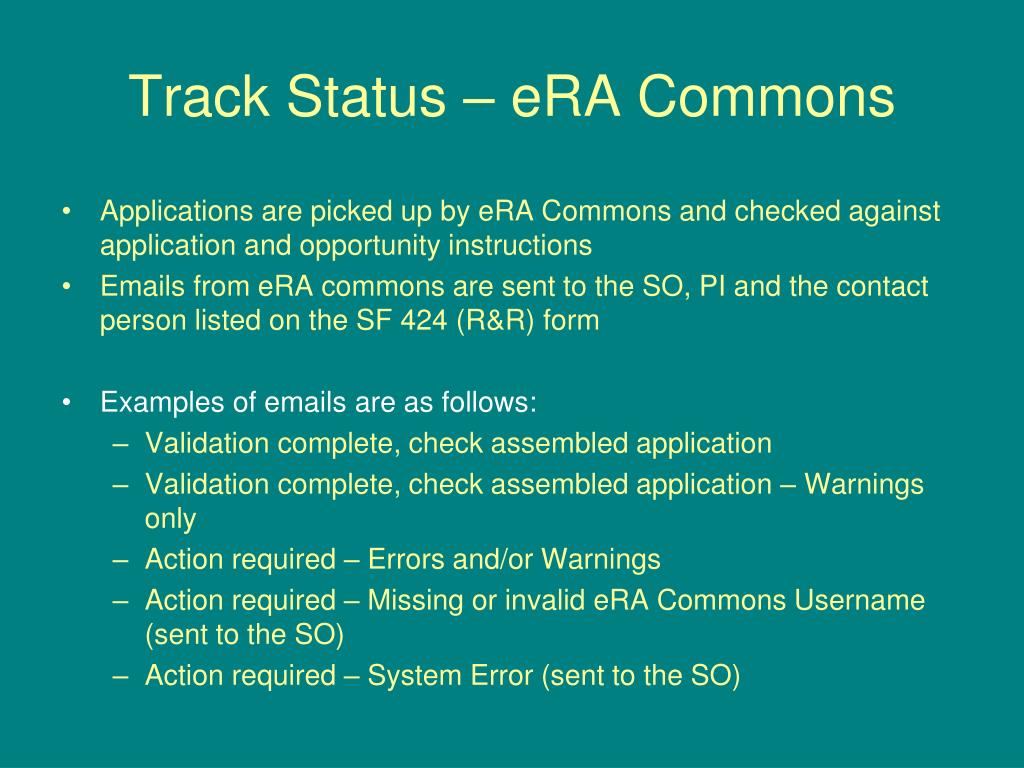 Track Status – eRA Commons

• Applications are picked up by eRA Commons and checked against application and opportunity instructions
• Emails from eRA commons are sent to the SO, PI and the contact person listed on the SF 424 (R&R) form

• Examples of emails are as follows:
– Validation complete, check assembled application
– Validation complete, check assembled application – Warnings only
– Action required – Errors and/or Warnings
– Action required – Missing or invalid eRA Commons Username (sent to the SO)
– Action required – System Error (sent to the SO)